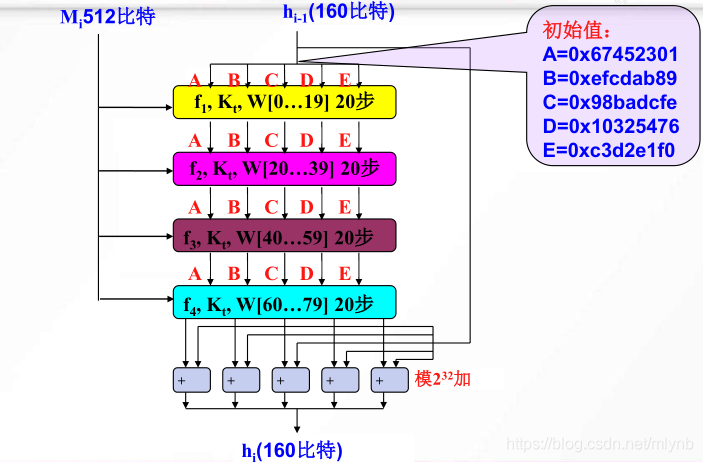 $M_i$512比特

$h_{i-1}$(160比特)

初始值：
A=0x67452301
B=0xefcdab89
C=0x98badcfe
D=0x10325476
E=0xc3d2e1f0

A B C D E

$f_1$, $K_t$, W[0…19] 20步

A B C D E

$f_2$, $K_t$, W[20…39] 20步

A B C D E

$f_3$, $K_t$, W[40…59] 20步

A B C D E

$f_4$, $K_t$, W[60…79] 20步

+ + + + +

模$2^{32}$加

$h_i$(160比特)

https://blog.csdn.net/mlynb